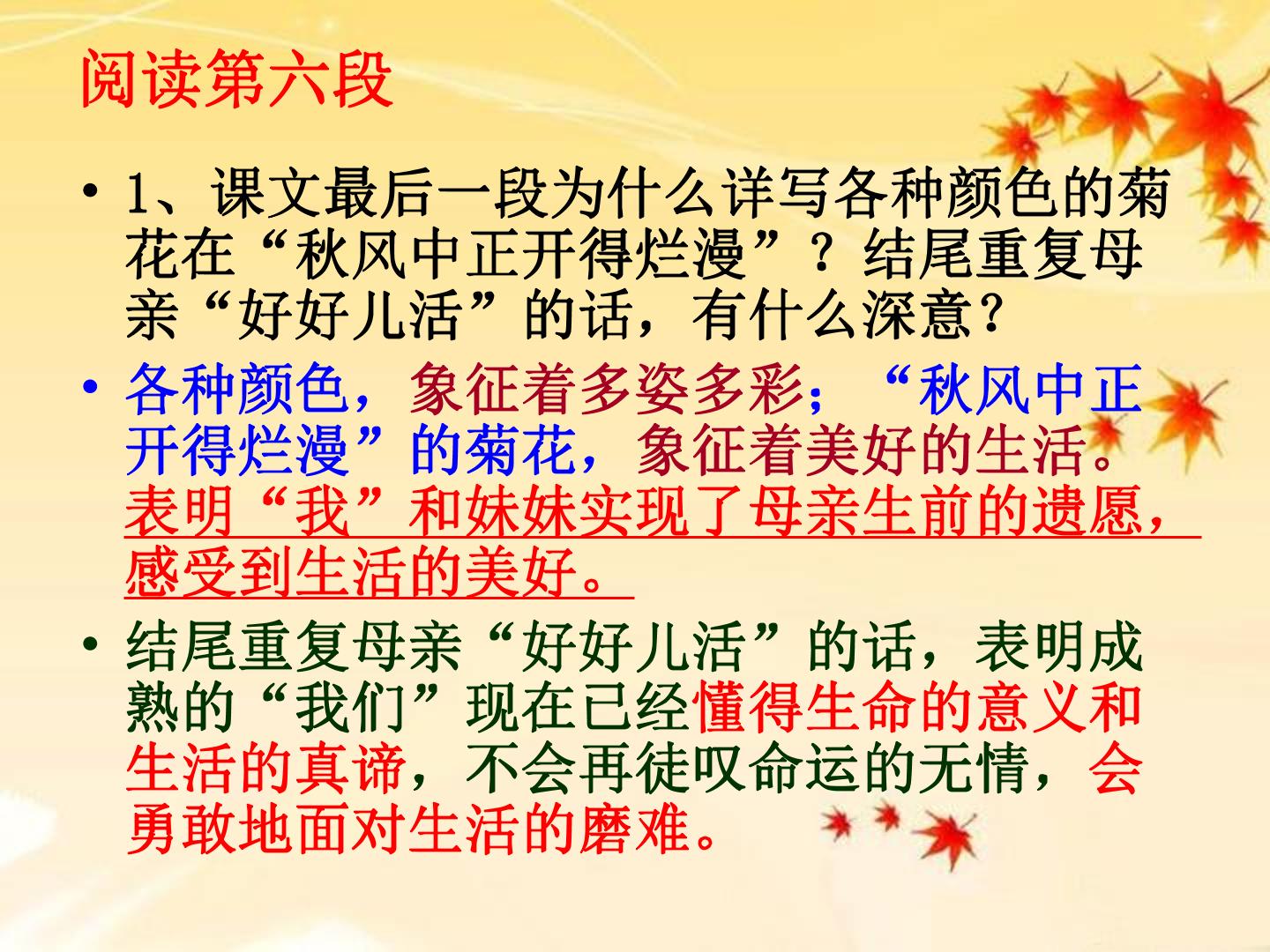 阅读第六段

• 1、课文最后一段为什么详写各种颜色的菊花在“秋风中正开得烂漫”？结尾重复母亲“好好儿活”的话，有什么深意？

• 各种颜色，象征着多姿多彩；“秋风中正开得烂漫”的菊花，象征着美好的生活。表明“我”和妹妹实现了母亲生前的遗愿，感受到生活的美好。

• 结尾重复母亲“好好儿活”的话，表明成熟的“我们”现在已经懂得生命的意义和生活的真谛，不会再徒叹命运的无情，会勇敢地面对生活的磨难。